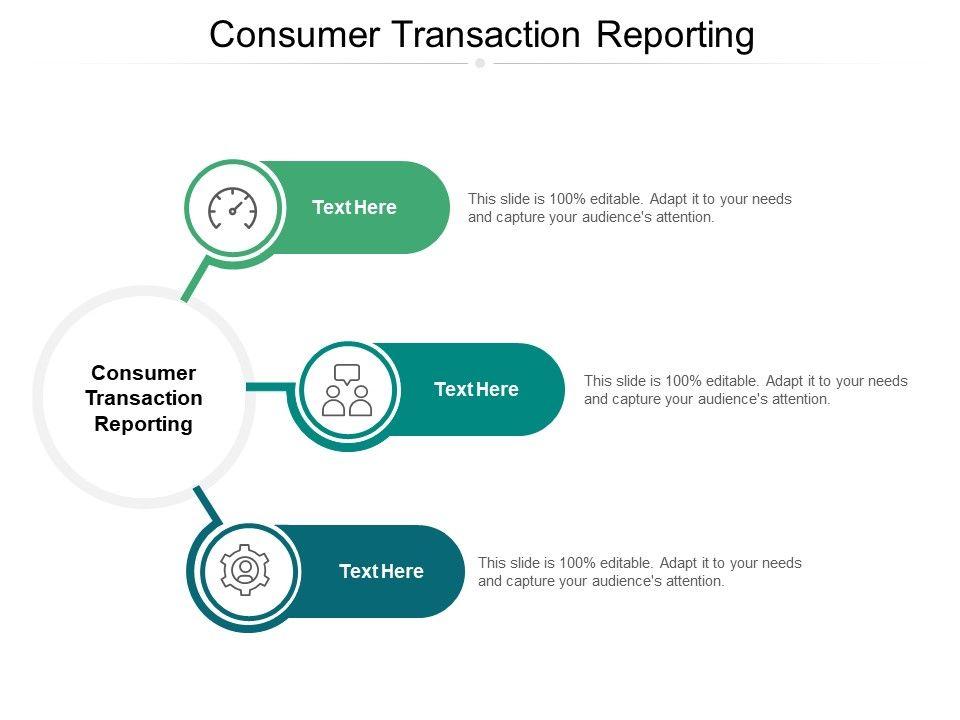 Consumer Transaction Reporting

Consumer Transaction Reporting

Text Here

This slide is 100% editable. Adapt it to your needs and capture your audience's attention.

Text Here

This slide is 100% editable. Adapt it to your needs and capture your audience's attention.

Text Here

This slide is 100% editable. Adapt it to your needs and capture your audience's attention.